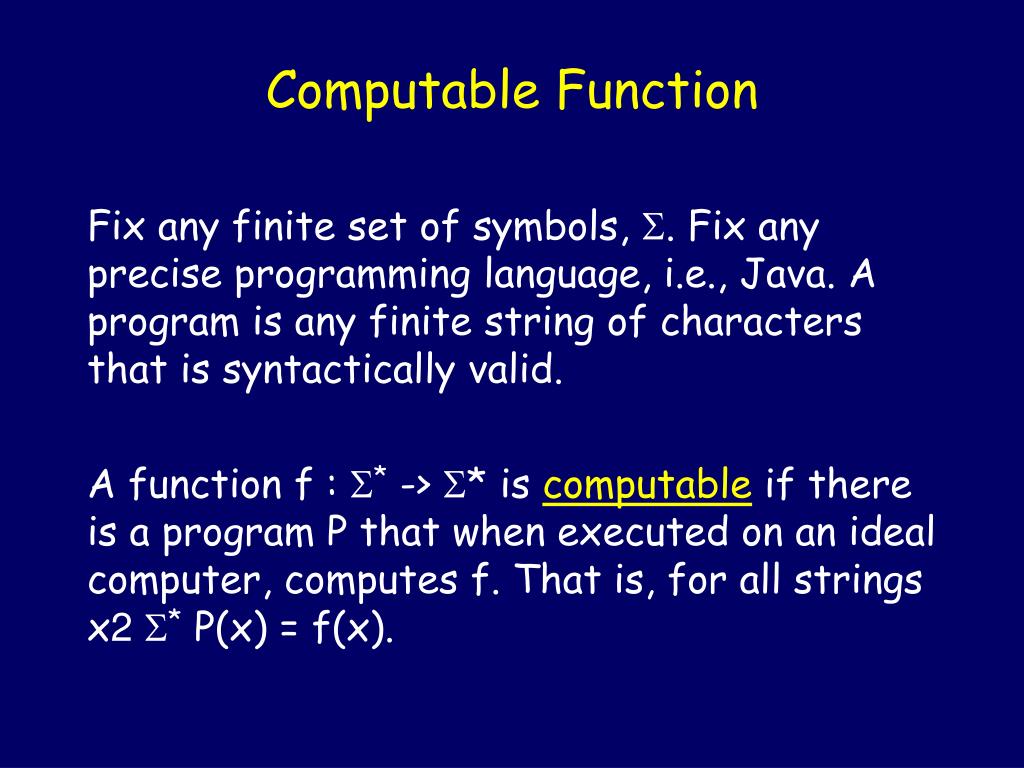 Computable Function

Fix any finite set of symbols, $\Sigma$. Fix any precise programming language, i.e., Java. A program is any finite string of characters that is syntactically valid.

A function f : $\Sigma^*$ -> $\Sigma$* is computable if there is a program P that when executed on an ideal computer, computes f. That is, for all strings x2 $\Sigma^*$ P(x) = f(x).